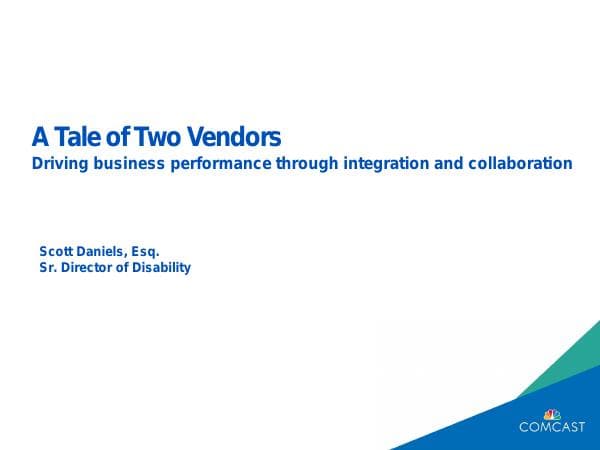 A Tale of Two Vendors
Driving business performance through integration and collaboration

Scott Daniels, Esq.
Sr. Director of Disability

COMCAST